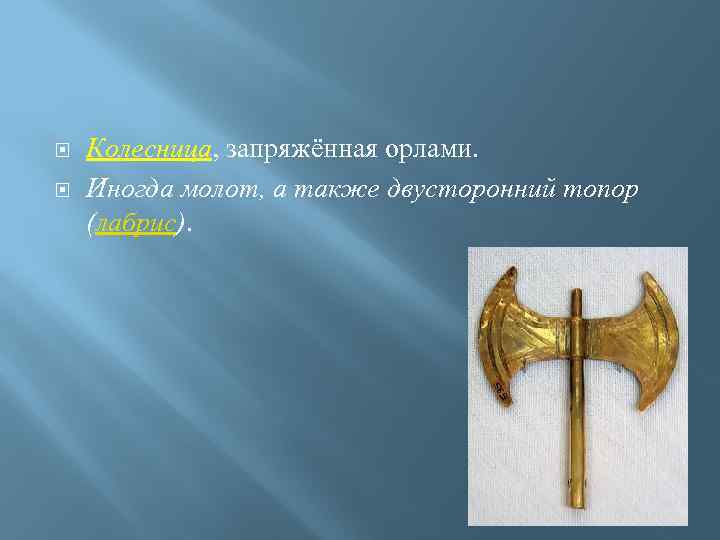 Колесница, запряжённая орлами.

Иногда молот, а также двусторонний топор (лабрис).